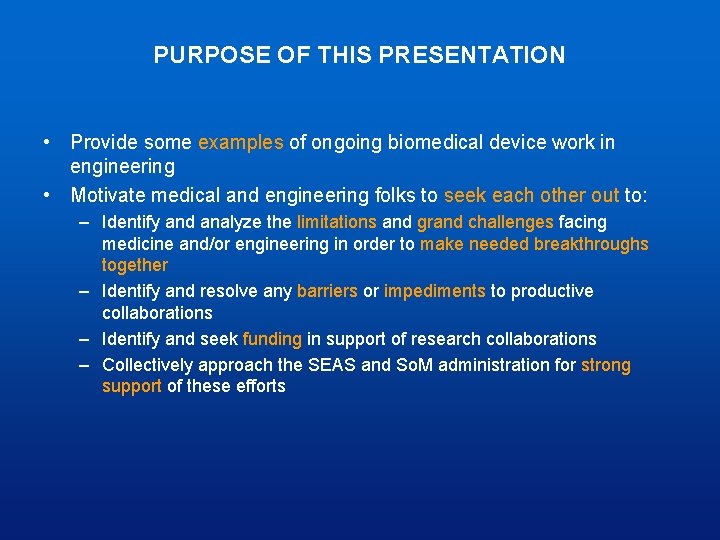 PURPOSE OF THIS PRESENTATION

• Provide some examples of ongoing biomedical device work in engineering

• Motivate medical and engineering folks to seek each other out to:

– Identify and analyze the limitations and grand challenges facing medicine and/or engineering in order to make needed breakthroughs together

– Identify and resolve any barriers or impediments to productive collaborations

– Identify and seek funding in support of research collaborations

– Collectively approach the SEAS and SoM administration for strong support of these efforts